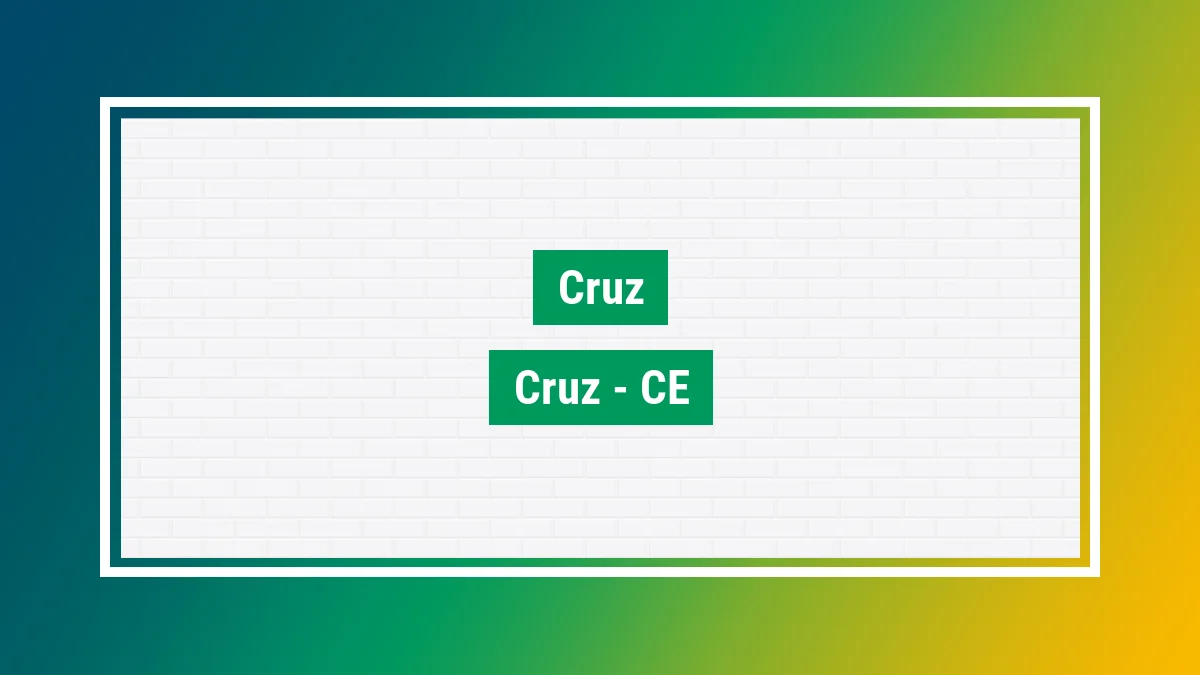 Cruz

Cruz - CE